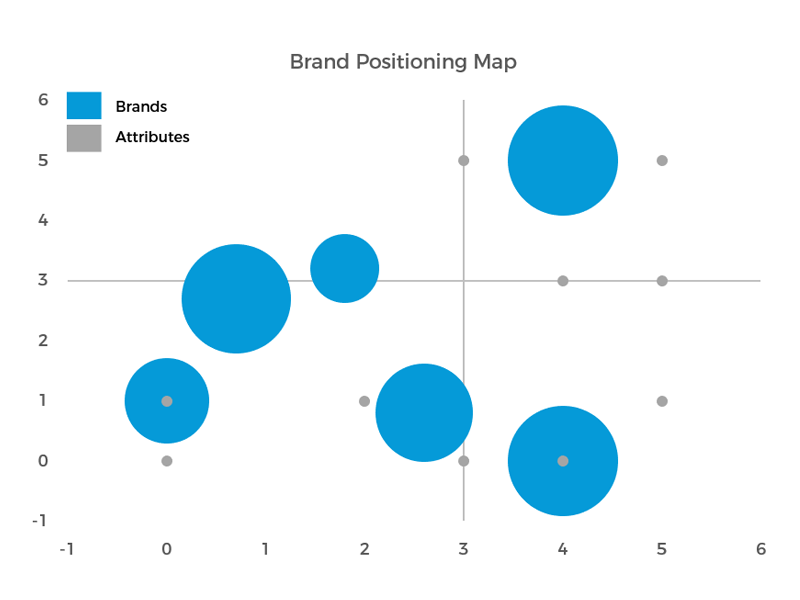 Brand Positioning Map

Brands
Attributes

6
5
4
3
2
1
0
-1

-1 0 1 2 3 4 5 6